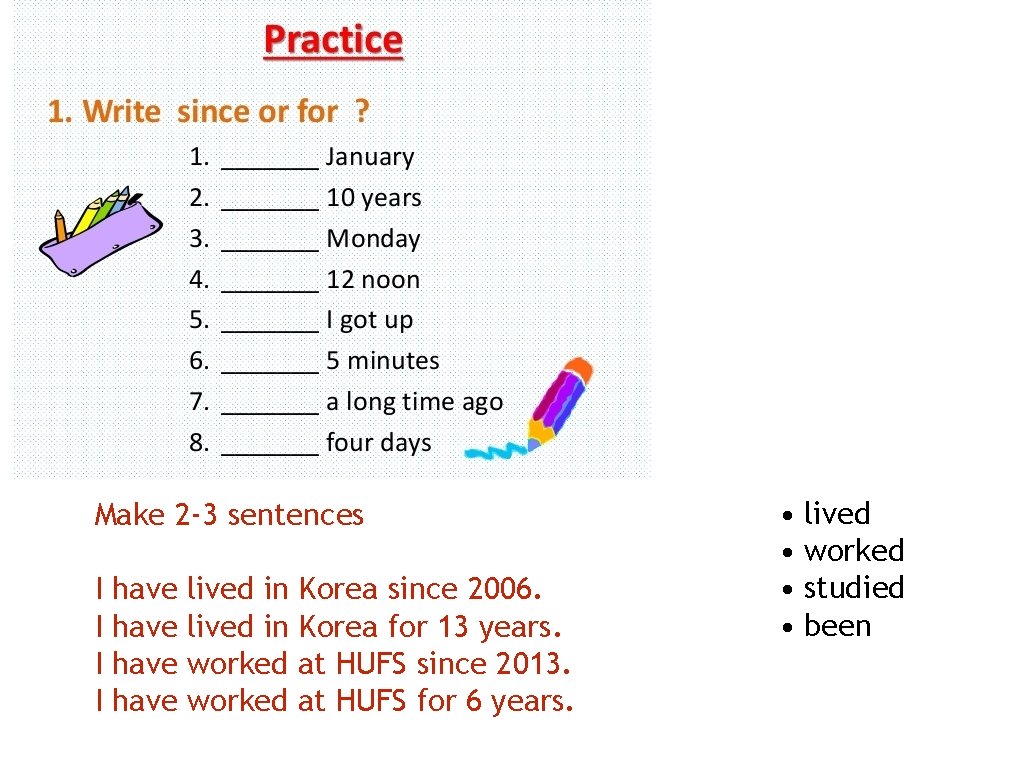 Practice

1. Write since or for ?

1. _______ January
2. _______ 10 years
3. _______ Monday
4. _______ 12 noon
5. _______ I got up
6. _______ 5 minutes
7. _______ a long time ago
8. _______ four days

Make 2-3 sentences

I have lived in Korea since 2006.
I have lived in Korea for 13 years.
I have worked at HUFS since 2013.
I have worked at HUFS for 6 years.

• lived
• worked
• studied
• been